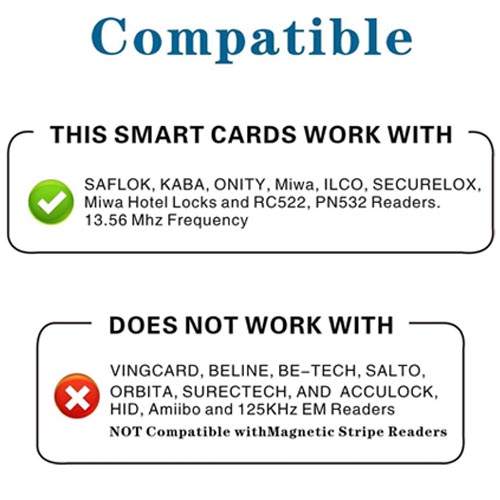 Compatible

THIS SMART CARDS WORK WITH

SAFLOK, KABA, ONITY, Miwa, ILCO, SECURELOX, Miwa Hotel Locks and RC522, PN532 Readers. 13.56 Mhz Frequency

DOES NOT WORK WITH

VINGCARD, BELINE, BE-TECH, SALTO, ORBITA, SURECTECH, AND ACCULOCK, HID, Amiibo and 125KHz EM Readers

NOT Compatible withMagnetic Stripe Readers